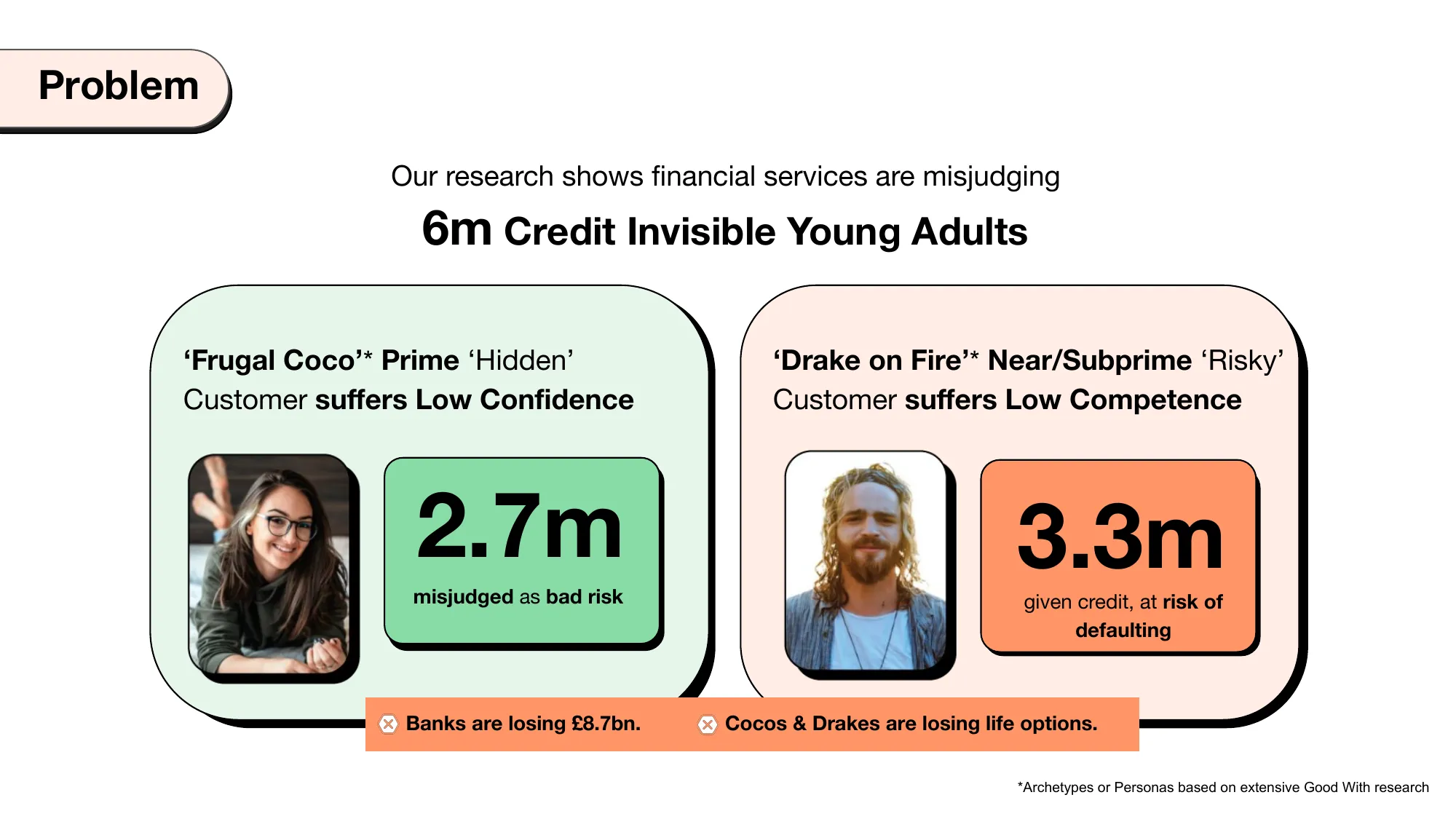 Problem

Our research shows financial services are misjudging

6m Credit Invisible Young Adults

‘Frugal Coco’* Prime ‘Hidden’ Customer suffers Low Confidence

2.7m

misjudged as bad risk

‘Drake on Fire’* Near/Subprime ‘Risky’ Customer suffers Low Competence

3.3m

given credit, at risk of defaulting

Banks are losing £8.7bn.

Cocos & Drakes are losing life options.

*Archetypes or Personas based on extensive Good With research